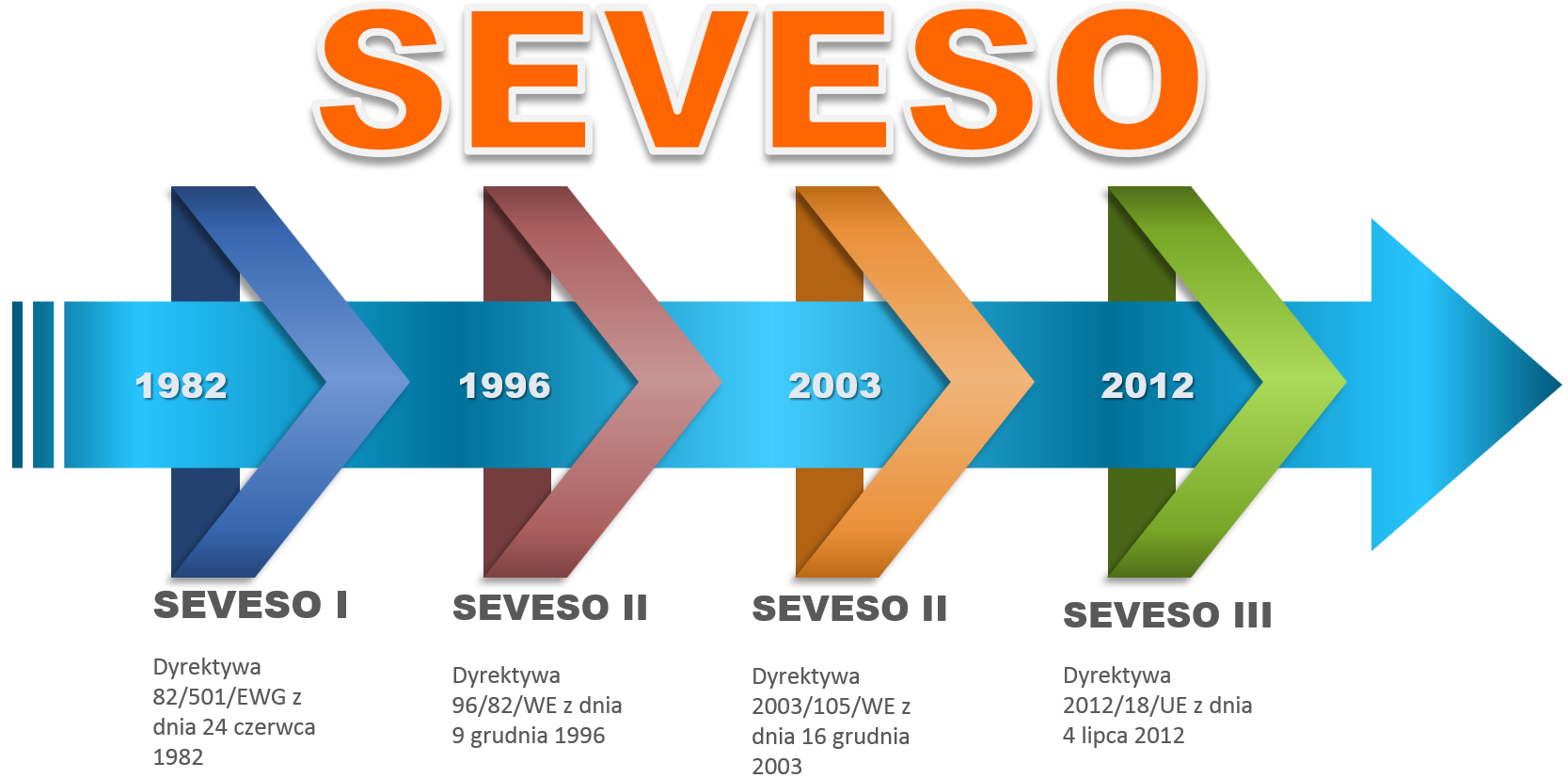 SEVESO

1982

1996

2003

2012

SEVESO I

Dyrektywa 82/501/EWG z dnia 24 czerwca 1982

SEVESO II

Dyrektywa 96/82/WE z dnia 9 grudnia 1996

SEVESO II

Dyrektywa 2003/105/WE z dnia 16 grudnia 2003

SEVESO III

Dyrektywa 2012/18/UE z dnia 4 lipca 2012